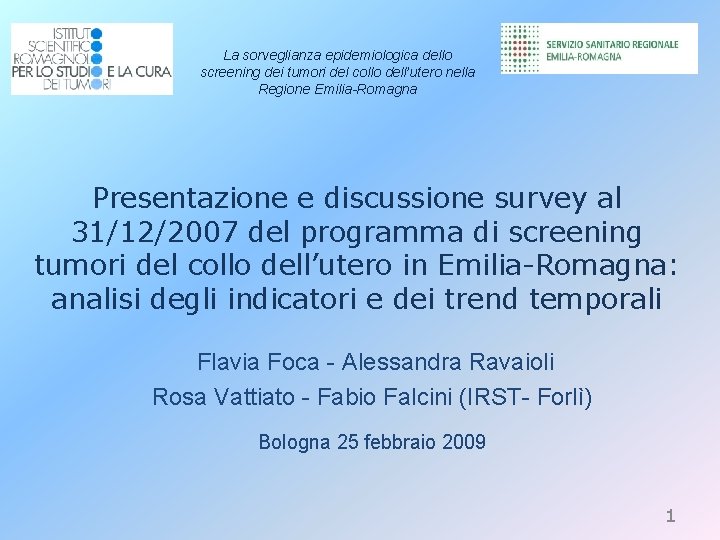 ISTITUTO SCIENTIFICO ROMAGNOLO PER LO STUDIO E LA CURA DEI TUMORI

La sorveglianza epidemiologica dello screening dei tumori del collo dell'utero nella Regione Emilia-Romagna

SERVIZIO SANITARIO REGIONALE EMILIA-ROMAGNA

Presentazione e discussione survey al 31/12/2007 del programma di screening tumori del collo dell'utero in Emilia-Romagna: analisi degli indicatori e dei trend temporali

Flavia Foca - Alessandra Ravaioli

Rosa Vattiato - Fabio Falcini (IRST- Forlì)

Bologna 25 febbraio 2009

1